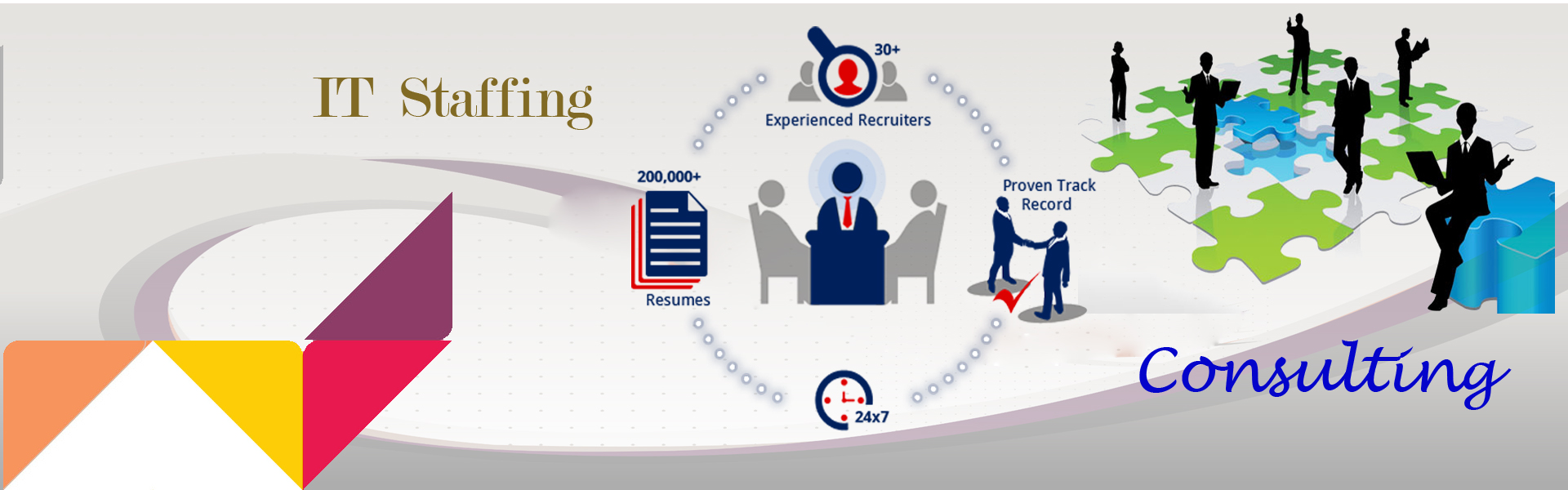 IT Staffing

30+

Experienced Recruiters

200,000+

Resumes

Proven Track Record

24x7

Consulting